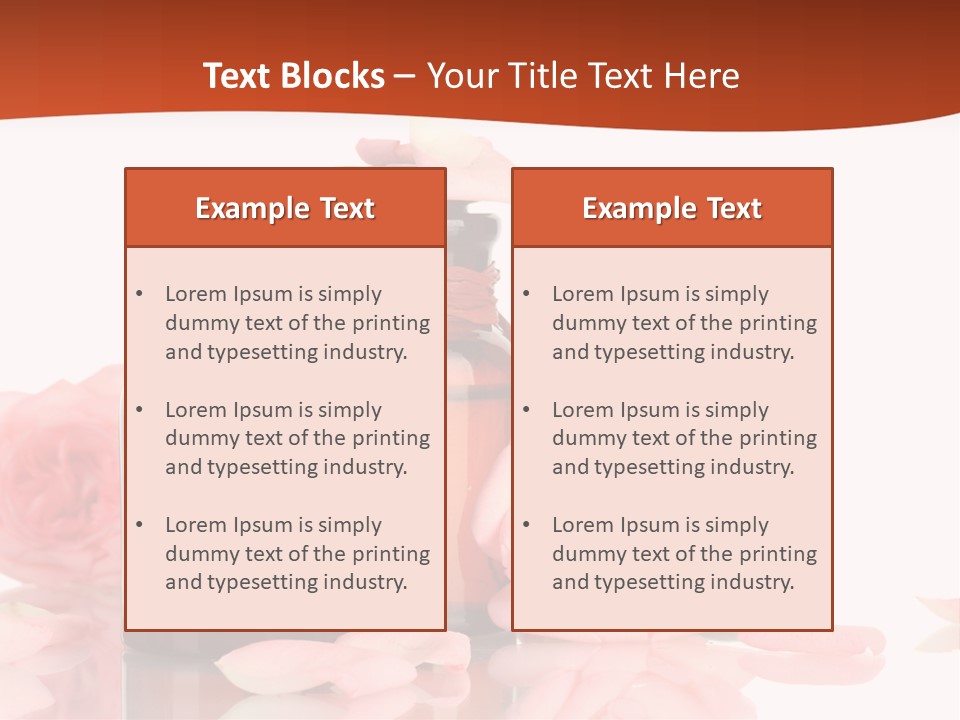 Text Blocks – Your Title Text Here

Example Text

• Lorem Ipsum is simply dummy text of the printing and typesetting industry.

• Lorem Ipsum is simply dummy text of the printing and typesetting industry.

• Lorem Ipsum is simply dummy text of the printing and typesetting industry.

Example Text

• Lorem Ipsum is simply dummy text of the printing and typesetting industry.

• Lorem Ipsum is simply dummy text of the printing and typesetting industry.

• Lorem Ipsum is simply dummy text of the printing and typesetting industry.